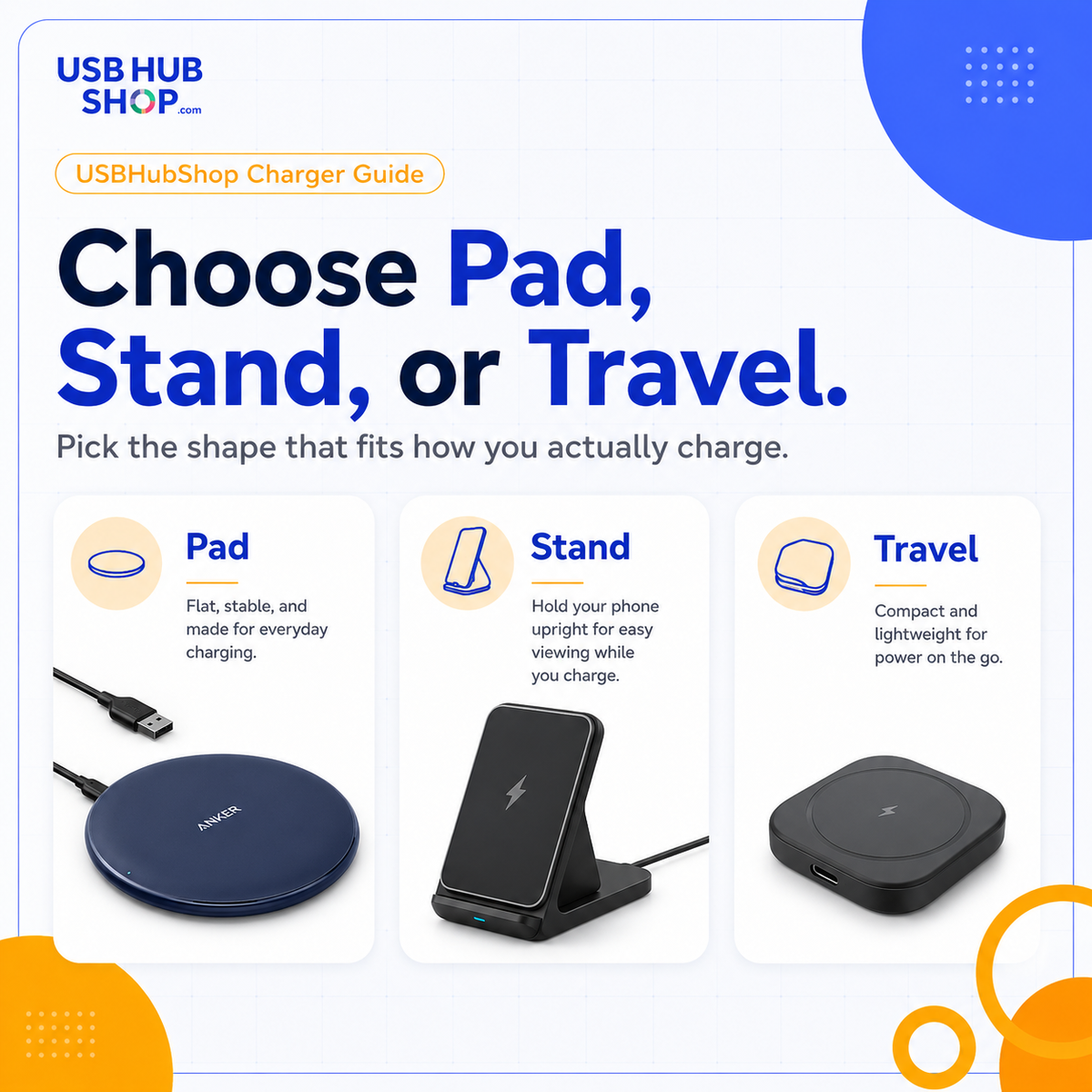 USB HUB SHOP.com

USBHubShop Charger Guide

Choose Pad, Stand, or Travel.

Pick the shape that fits how you actually charge.

Pad

Flat, stable, and made for everyday charging.

ANKER

Stand

Hold your phone upright for easy viewing while you charge.

Travel

Compact and lightweight for power on the go.